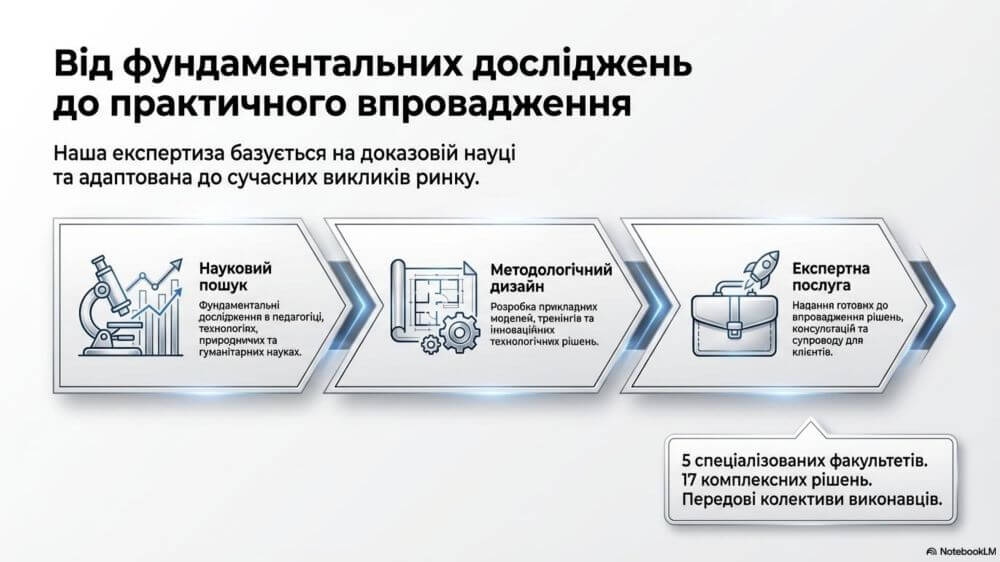 Від фундаментальних досліджень до практичного впровадження

Наша експертиза базується на доказовій науці та адаптована до сучасних викликів ринку.

Науковий пошук

Фундаментальні дослідження в педагогіці, технологіях, природничих та гуманітарних науках.

Методологічний дизайн

Розробка прикладних моделей, тренінгів та інноваційних технологічних рішень.

Експертна послуга

Надання готових до впровадження рішень, консультацій та супроводу для клієнтів.

5 спеціалізованих факультетів.
17 комплексних рішень.
Передові колективи виконавців.

NotebookLM